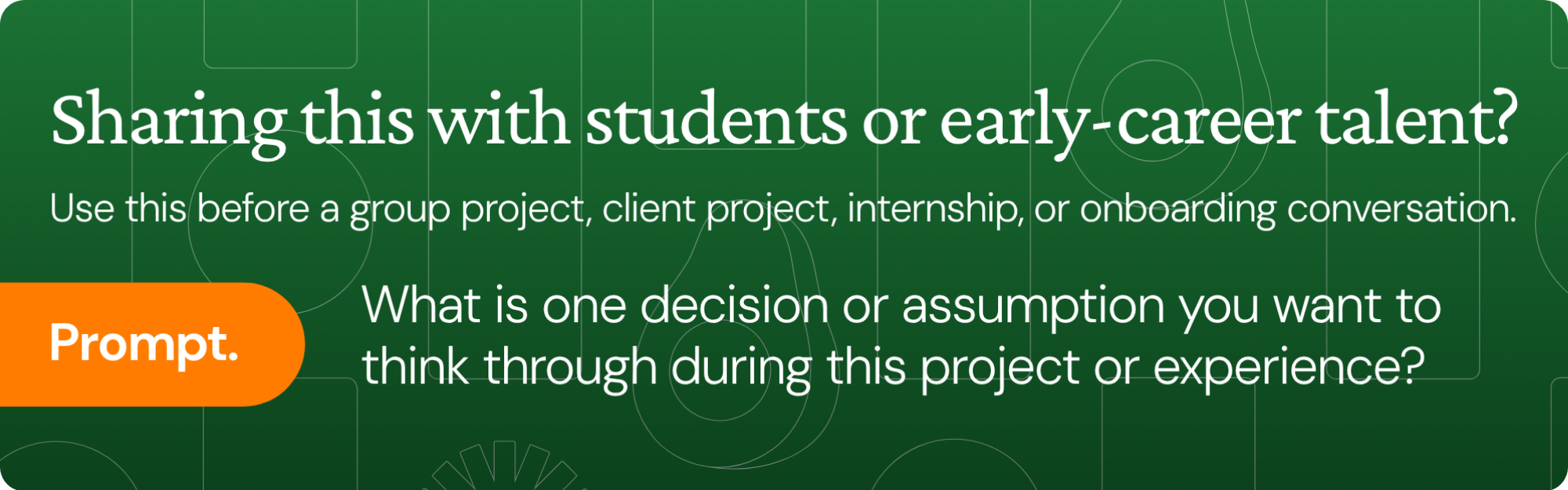 Sharing this with students or early-career talent?

Use this before a group project, client project, internship, or onboarding conversation.

Prompt.

What is one decision or assumption you want to think through during this project or experience?